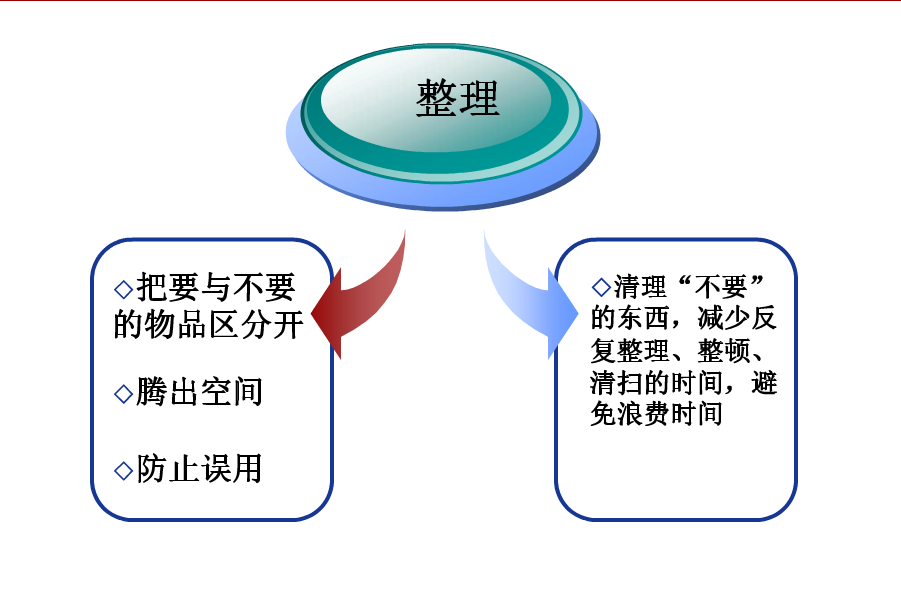 整理

◇把要与不要的物品区分开

◇腾出空间

◇防止误用

◇清理“不要”的东西，减少反复整理、整顿、清扫的时间，避免浪费时间